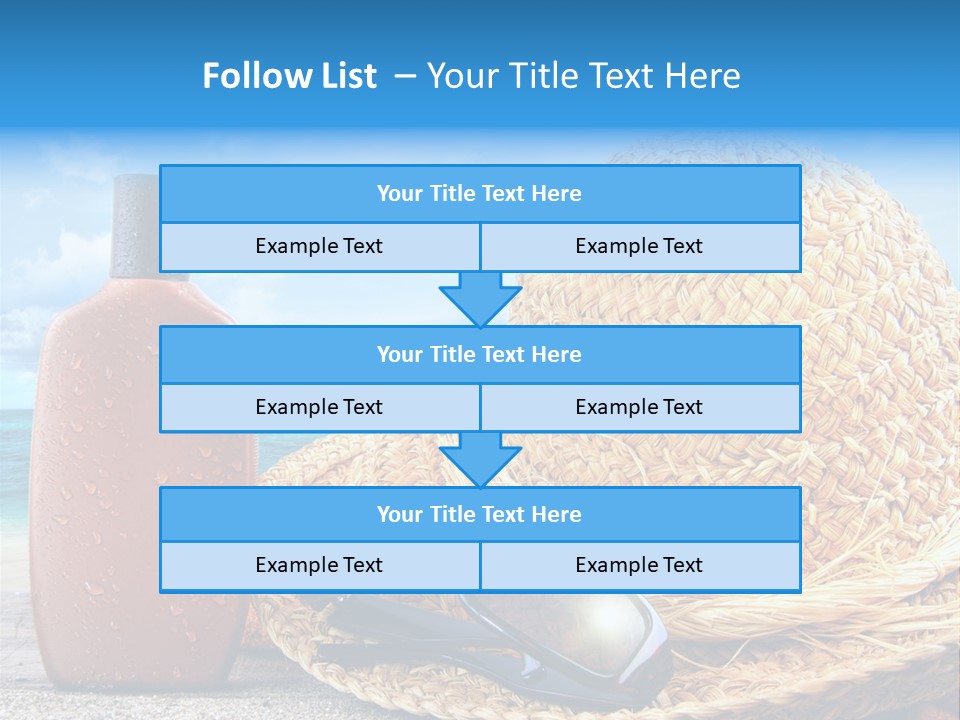 Follow List – Your Title Text Here

Your Title Text Here

Example Text

Example Text

Your Title Text Here

Example Text

Example Text

Your Title Text Here

Example Text

Example Text